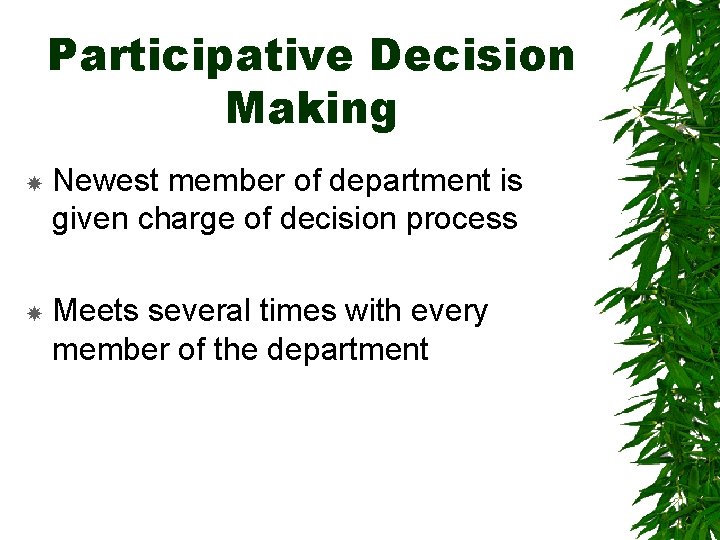 Participative Decision Making

Newest member of department is given charge of decision process

Meets several times with every member of the department